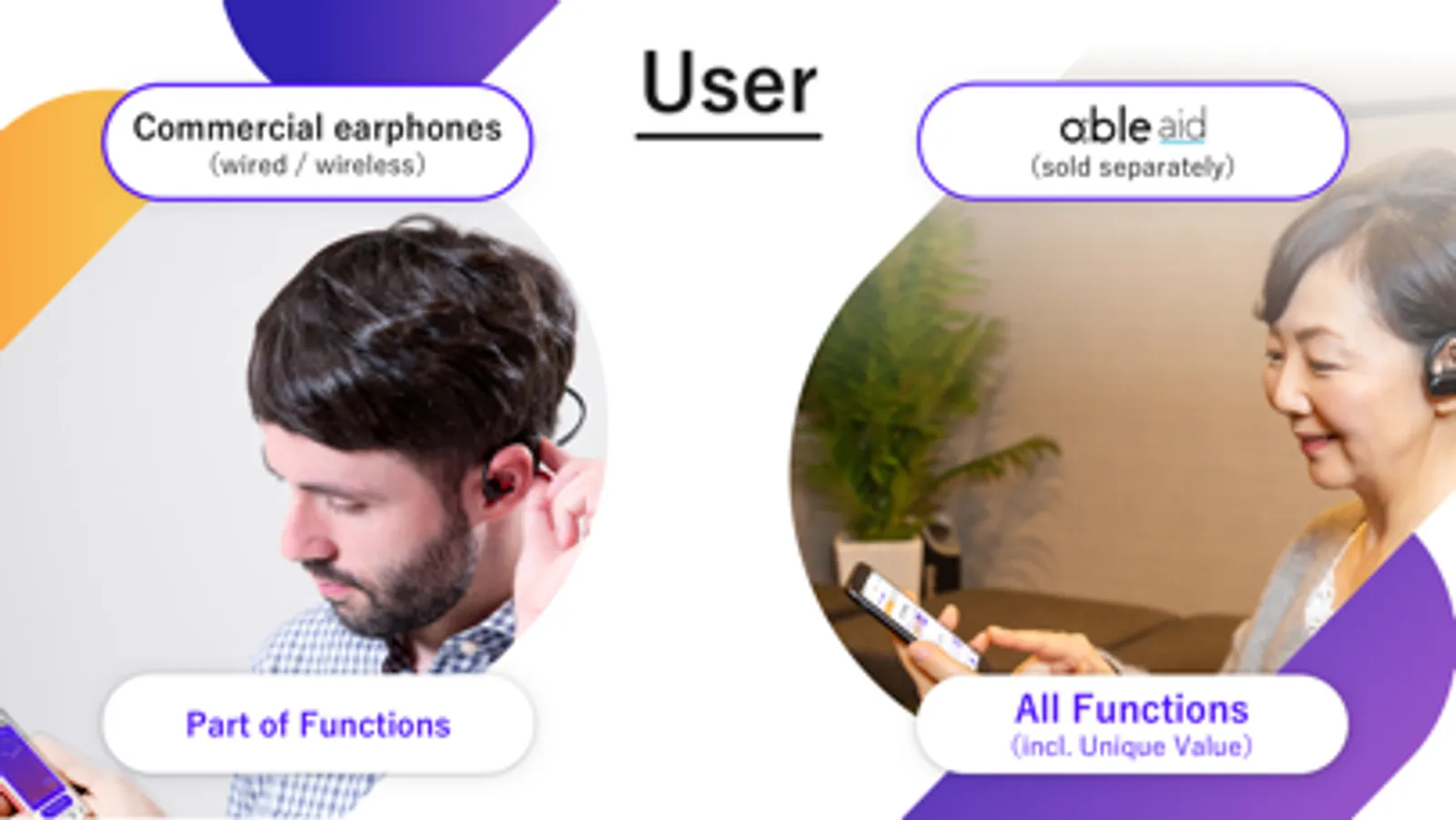 User

Commercial earphones
(wired / wireless)

able aid
(sold separately)

Part of Functions

All Functions
(incl. Unique Value)